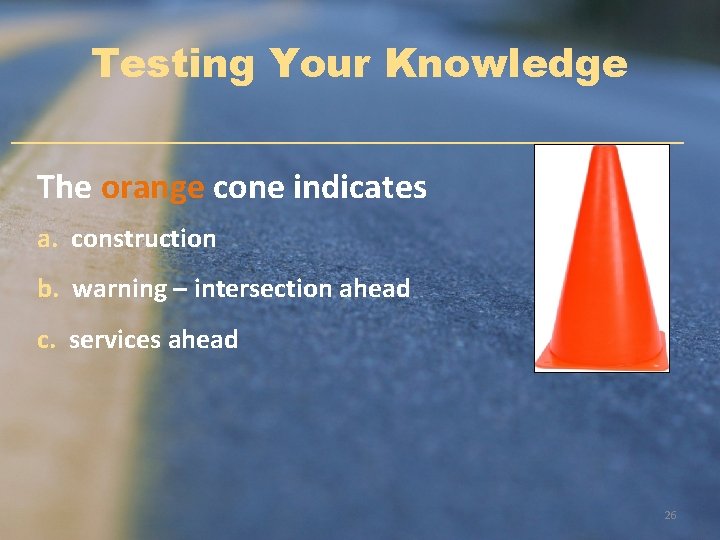 Testing Your Knowledge

The orange cone indicates

a. construction

b. warning – intersection ahead

c. services ahead

26